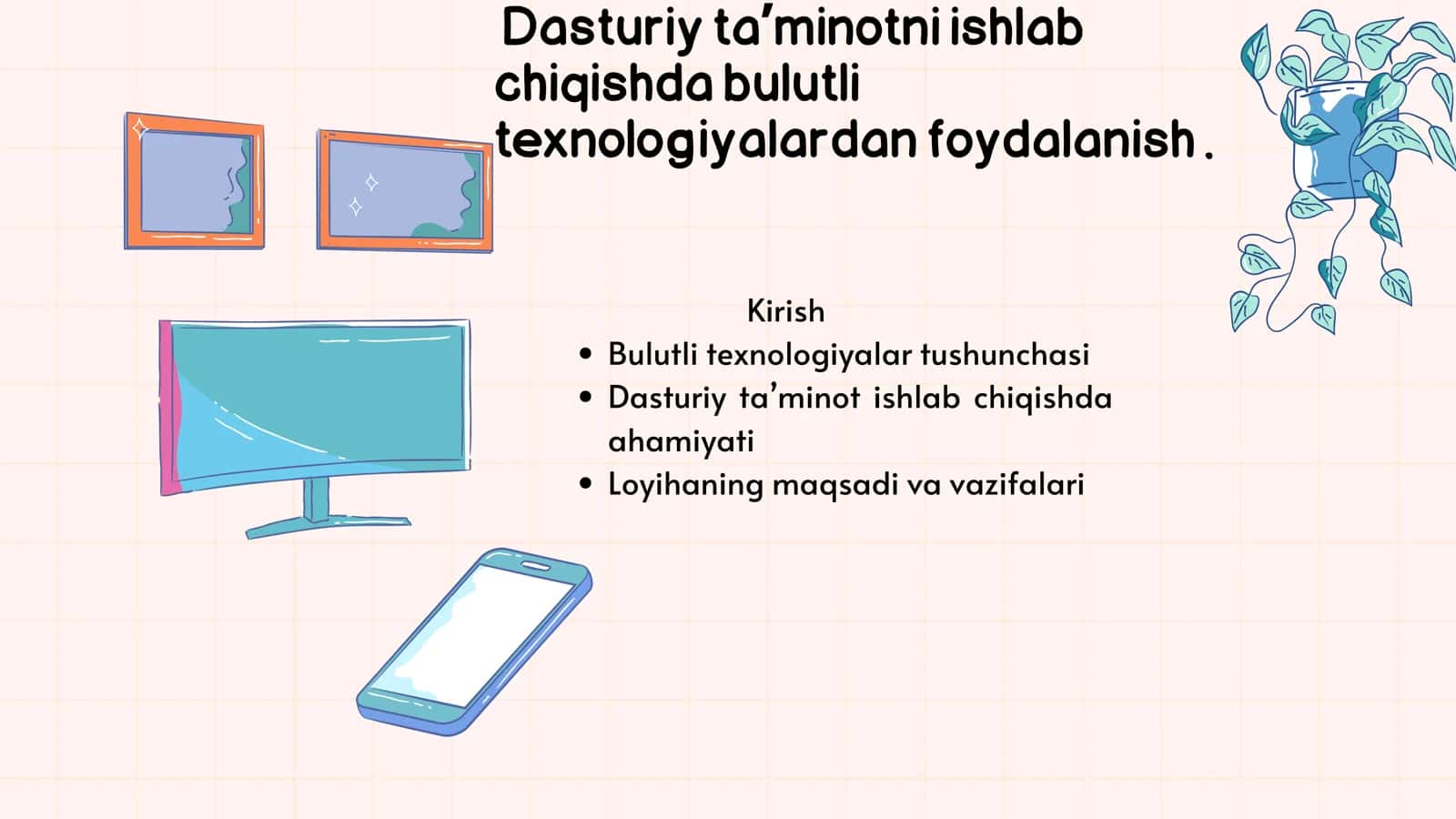 Dasturiy ta’minotni ishlab chiqishda bulutli texnologiyalardan foydalanish .

Kirish

- Bulutli texnologiyalar tushunchasi
- Dasturiy ta’minot ishlab chiqishda ahamiyati
- Loyihaning maqsadi va vazifalari